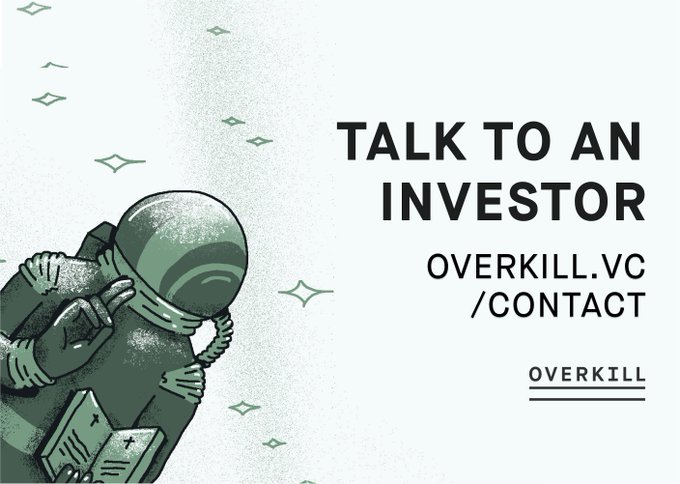 TALK TO AN INVESTOR

OVERKILL.VC /CONTACT

OVERKILL